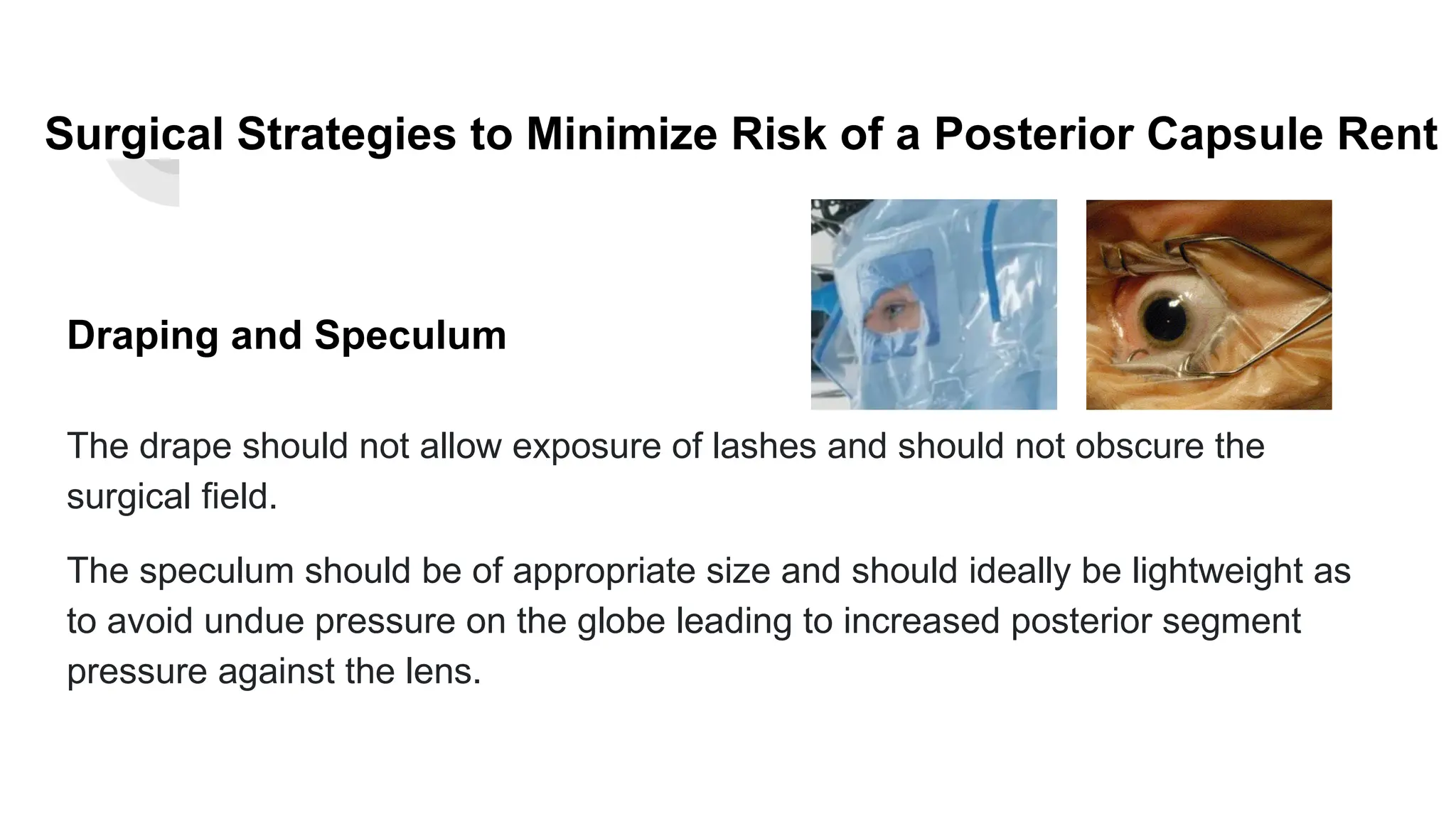 Surgical Strategies to Minimize Risk of a Posterior Capsule Rent

Draping and Speculum

The drape should not allow exposure of lashes and should not obscure the surgical field.

The speculum should be of appropriate size and should ideally be lightweight as to avoid undue pressure on the globe leading to increased posterior segment pressure against the lens.